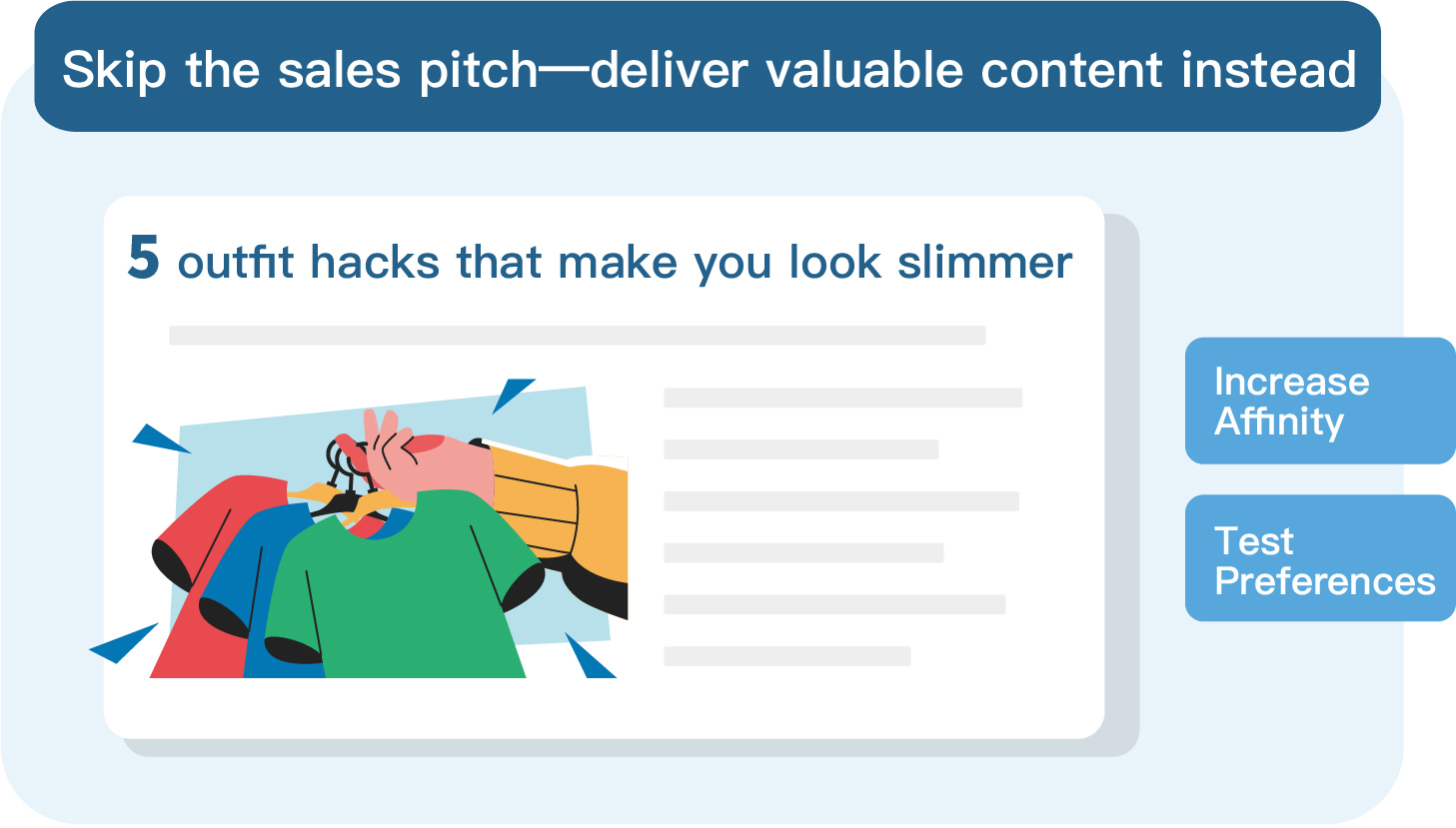 Skip the sales pitch—deliver valuable content instead

5 outfit hacks that make you look slimmer

Increase Affinity

Test Preferences